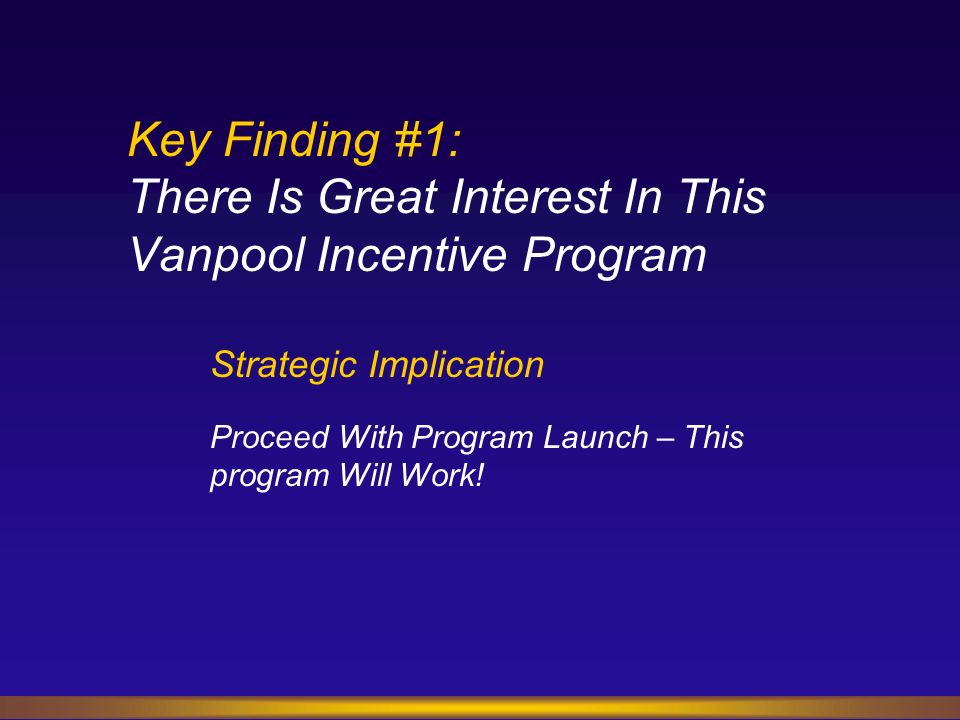 Key Finding #1:
There Is Great Interest In This Vanpool Incentive Program

Strategic Implication

Proceed With Program Launch – This program Will Work!